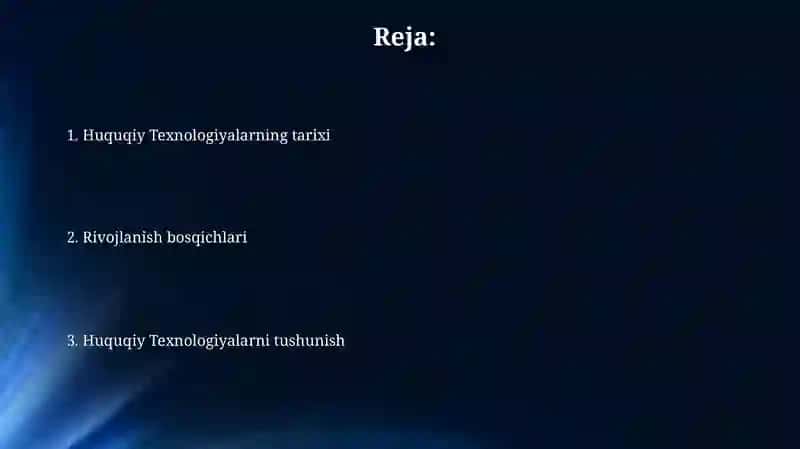 Reja:

1. Huquqiy Texnologiyalarning tarixi

2. Rivojlanish bosqichlari

3. Huquqiy Texnologiyalarni tushunish